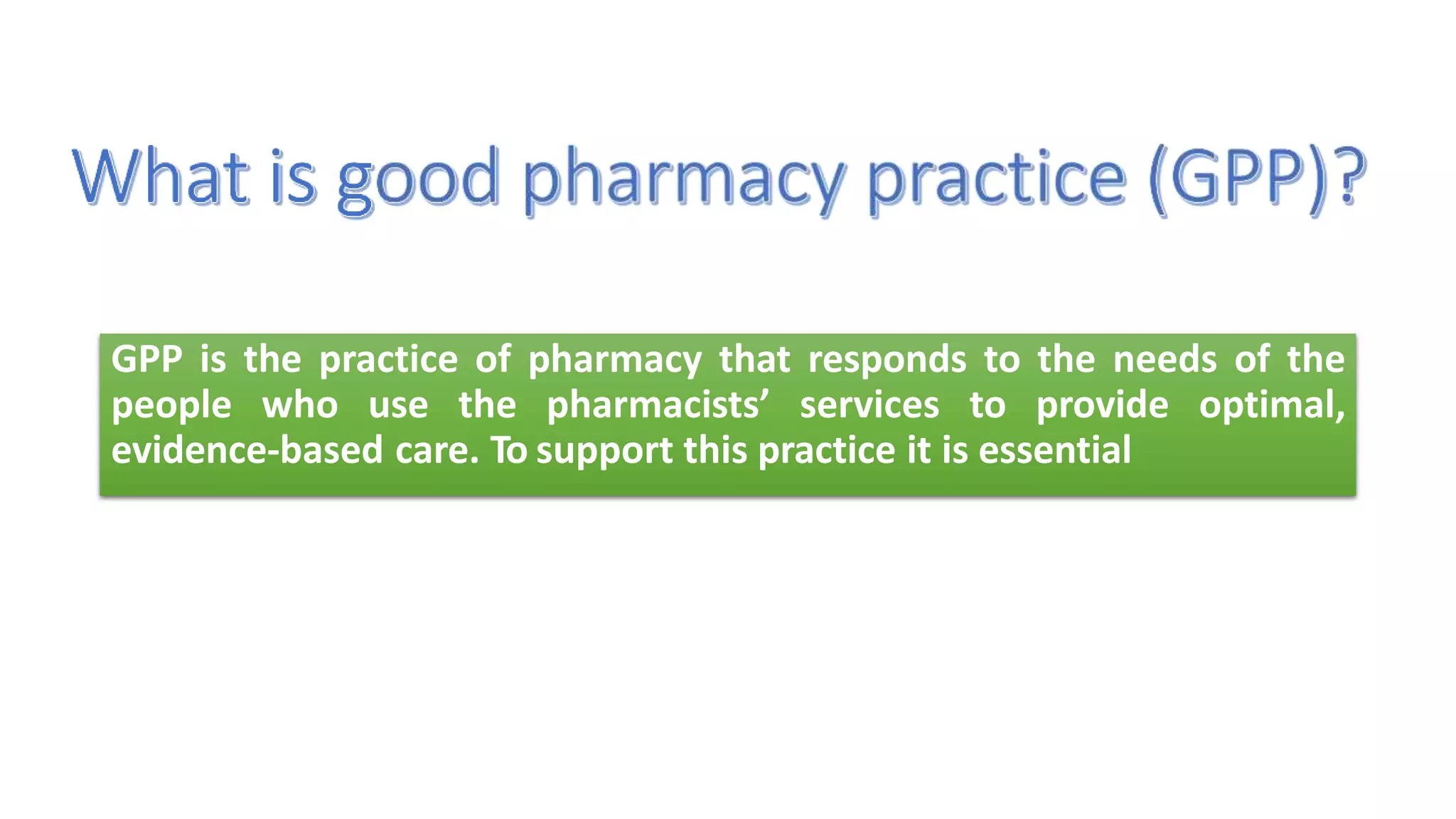 What is good pharmacy practice (GPP)?

GPP is the practice of pharmacy that responds to the needs of the people who use the pharmacists’ services to provide optimal, evidence-based care. To support this practice it is essential